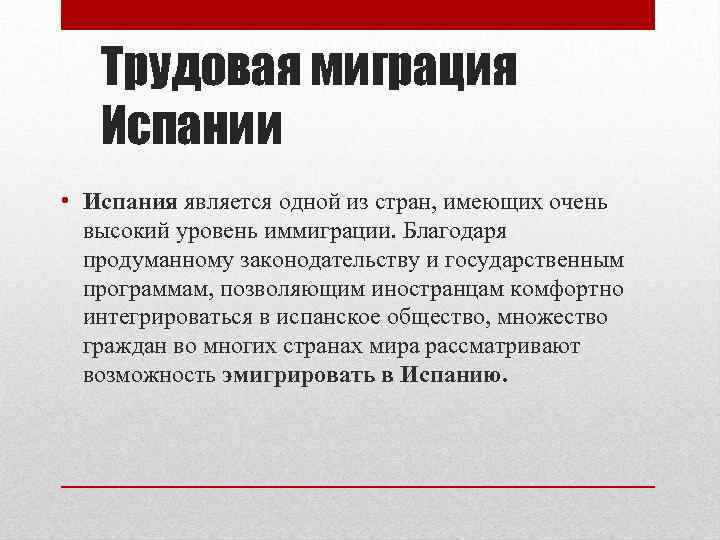 Трудовая миграция Испании

• Испания является одной из стран, имеющих очень высокий уровень иммиграции. Благодаря продуманному законодательству и государственным программам, позволяющим иностранцам комфортно интегрироваться в испанское общество, множество граждан во многих странах мира рассматривают возможность эмигрировать в Испанию.